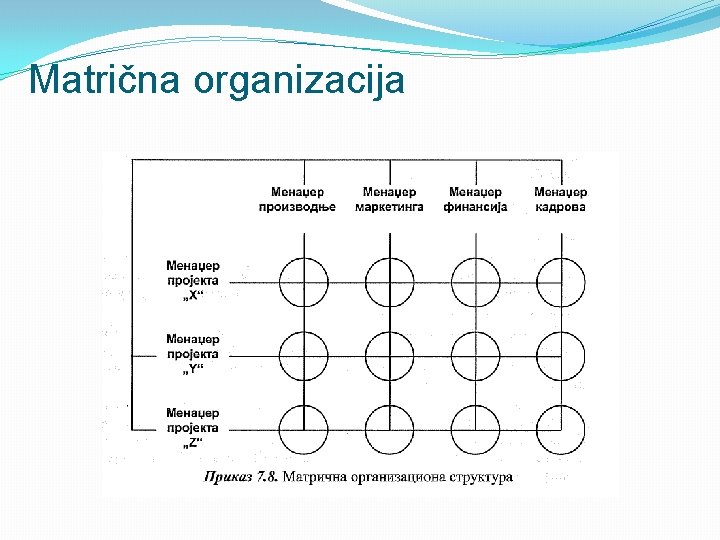 Matrična organizacija

Менаџер производње

Менаџер маркетинга

Менаџер финансија

Менаџер кадрова

Менаџер пројекта „X“

Менаџер пројекта „Y“

Менаџер пројекта „Z“

Приказ 7.8. Матрична организациона структура